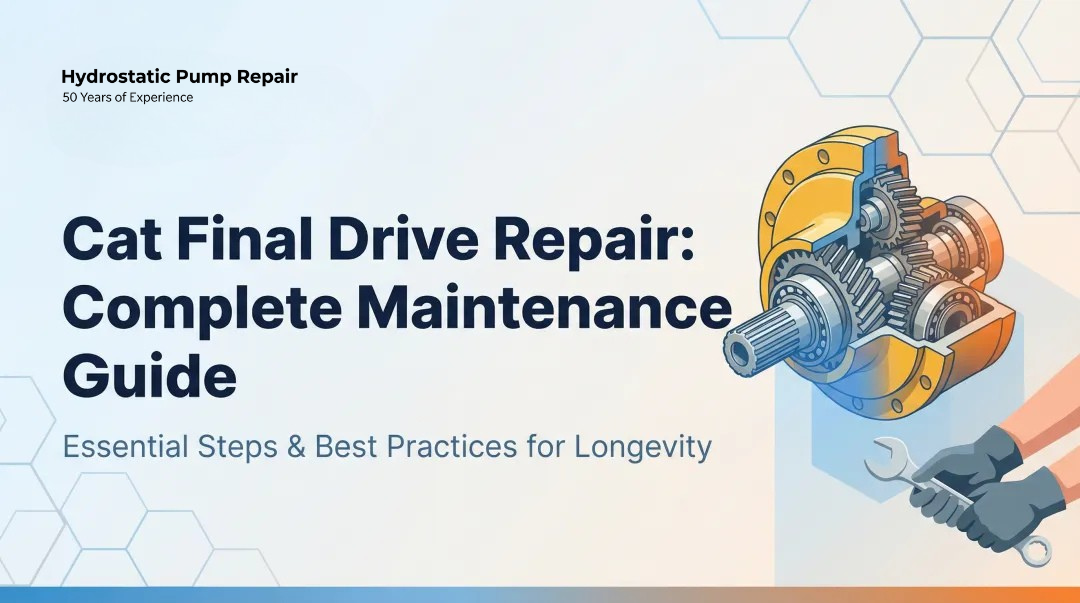 Hydrostatic Pump Repair
50 Years of Experience

Cat Final Drive Repair: Complete Maintenance Guide

Essential Steps & Best Practices for Longevity